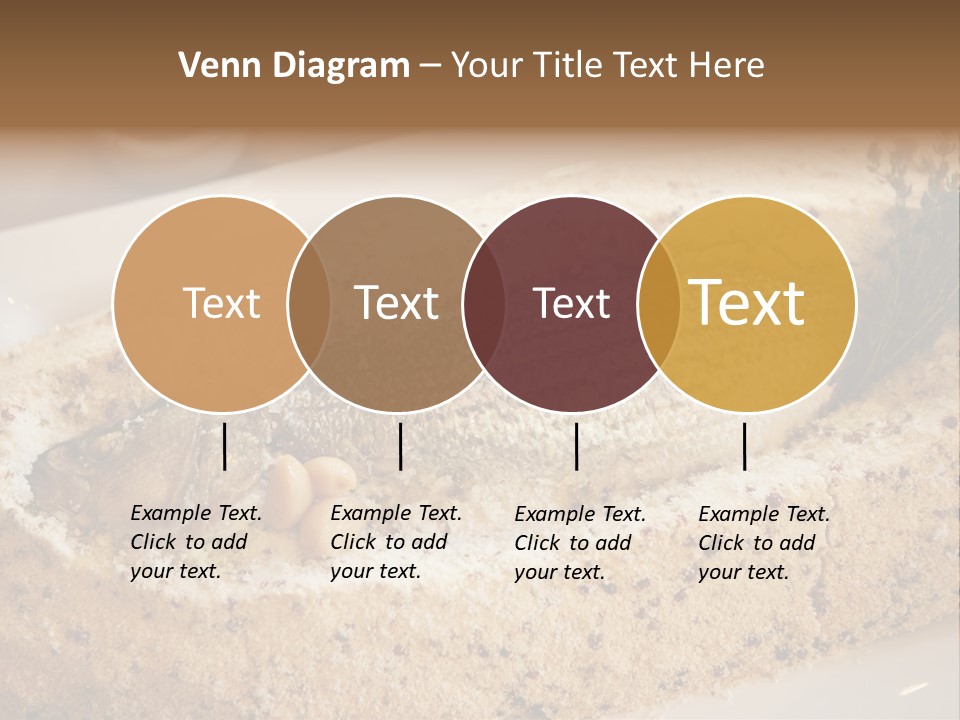 Venn Diagram – Your Title Text Here

Text

Text

Text

Text

Example Text. Click to add your text.

Example Text. Click to add your text.

Example Text. Click to add your text.

Example Text. Click to add your text.